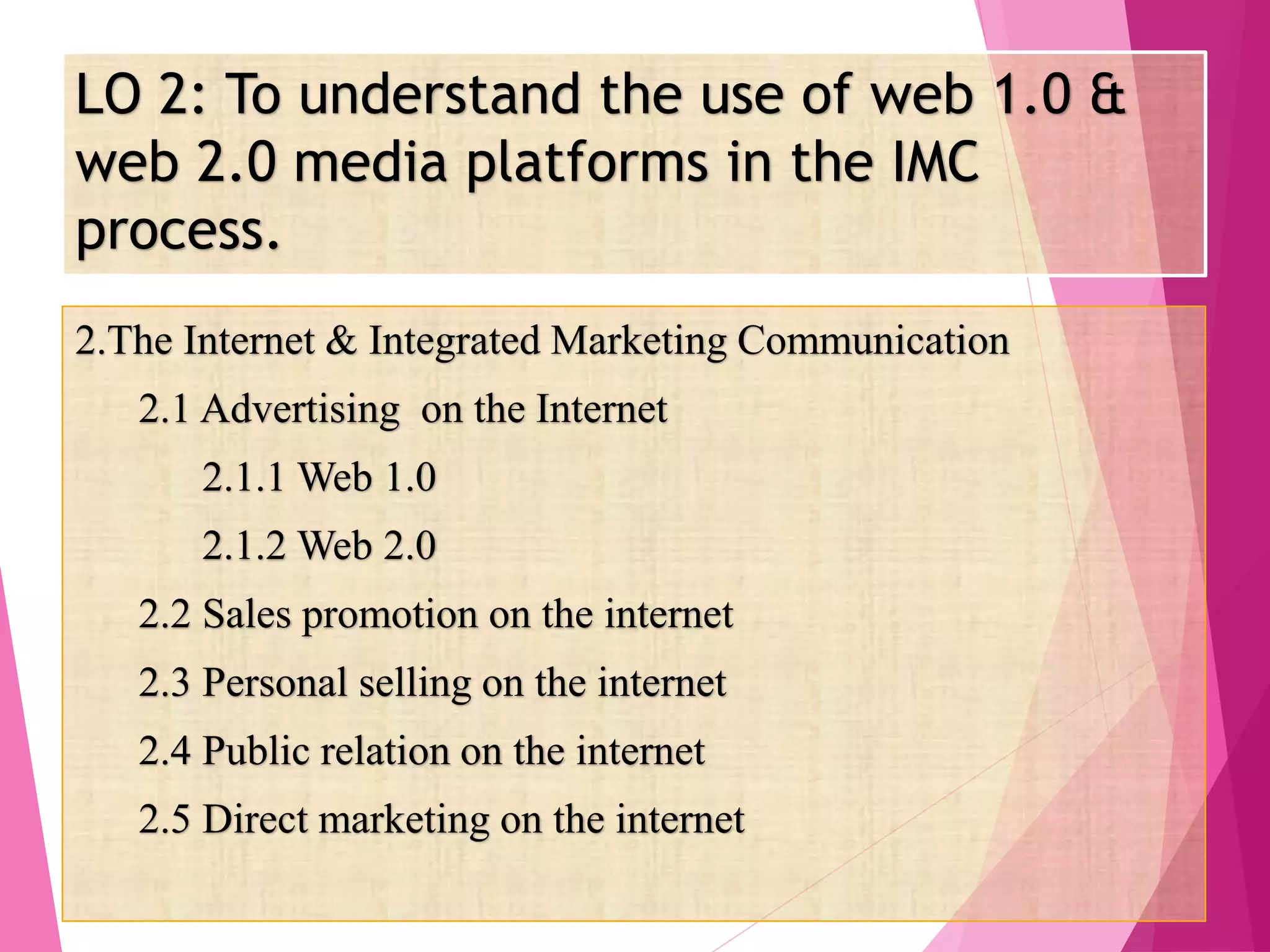 LO 2: To understand the use of web 1.0 & web 2.0 media platforms in the IMC process.

2.The Internet & Integrated Marketing Communication

2.1 Advertising on the Internet

2.1.1 Web 1.0

2.1.2 Web 2.0

2.2 Sales promotion on the internet

2.3 Personal selling on the internet

2.4 Public relation on the internet

2.5 Direct marketing on the internet